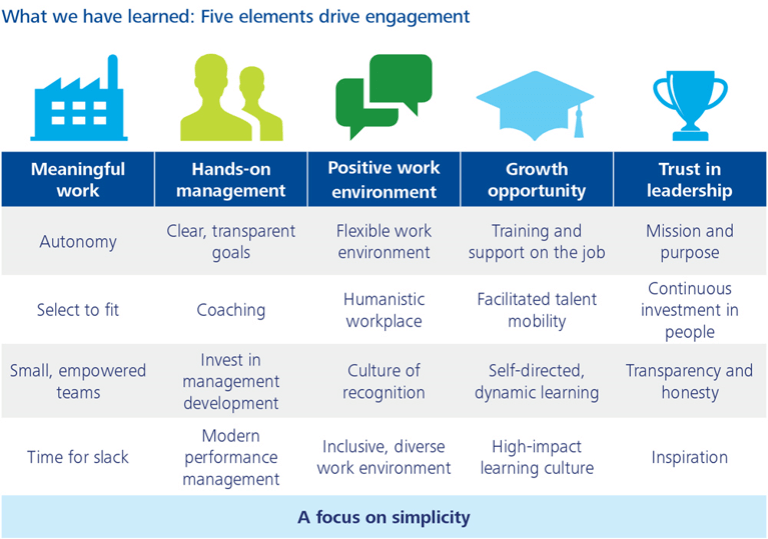 What we have learned: Five elements drive engagement

| Meaningful work | Hands-on management | Positive work environment | Growth opportunity | Trust in leadership |
|---|---|---|---|---|
| Autonomy | Clear, transparent goals | Flexible work environment | Training and support on the job | Mission and purpose |
| Select to fit | Coaching | Humanistic workplace | Facilitated talent mobility | Continuous investment in people |
| Small, empowered teams | Invest in management development | Culture of recognition | Self-directed, dynamic learning | Transparency and honesty |
| Time for slack | Modern performance management | Inclusive, diverse work environment | High-impact learning culture | Inspiration |

A focus on simplicity